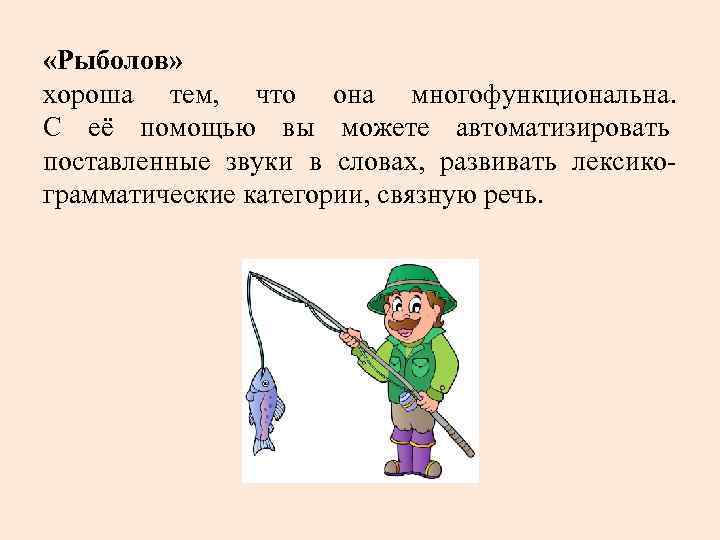 «Рыболов»
хороша тем, что она многофункциональна. С её помощью вы можете автоматизировать поставленные звуки в словах, развивать лексико-грамматические категории, связную речь.